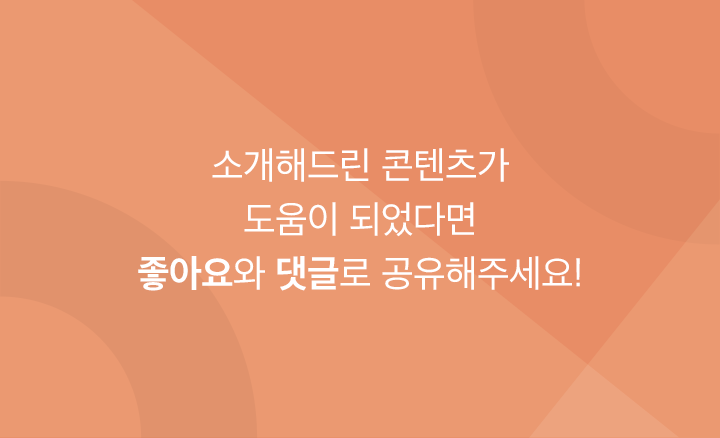 소개해드린 콘텐츠가
도움이 되었다면
좋아요와 댓글로 공유해주세요!